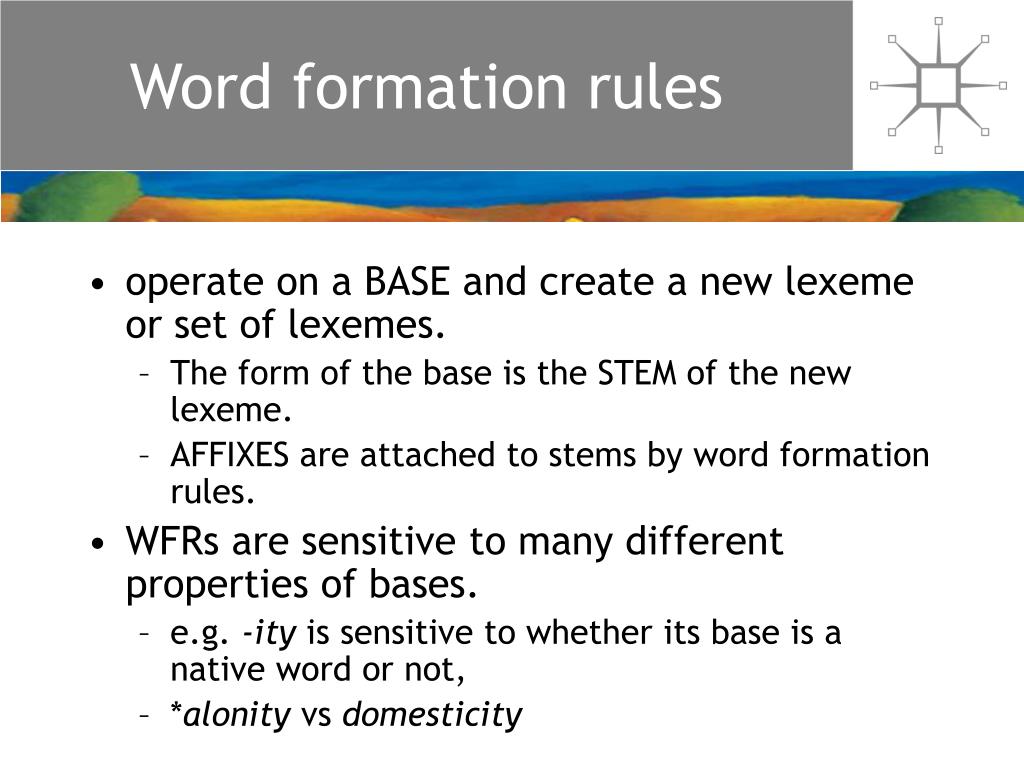 Word formation rules

• operate on a BASE and create a new lexeme or set of lexemes.
– The form of the base is the STEM of the new lexeme.
– AFFIXES are attached to stems by word formation rules.

• WFRs are sensitive to many different properties of bases.
– e.g. -ity is sensitive to whether its base is a native word or not,
– *alonity vs domesticity